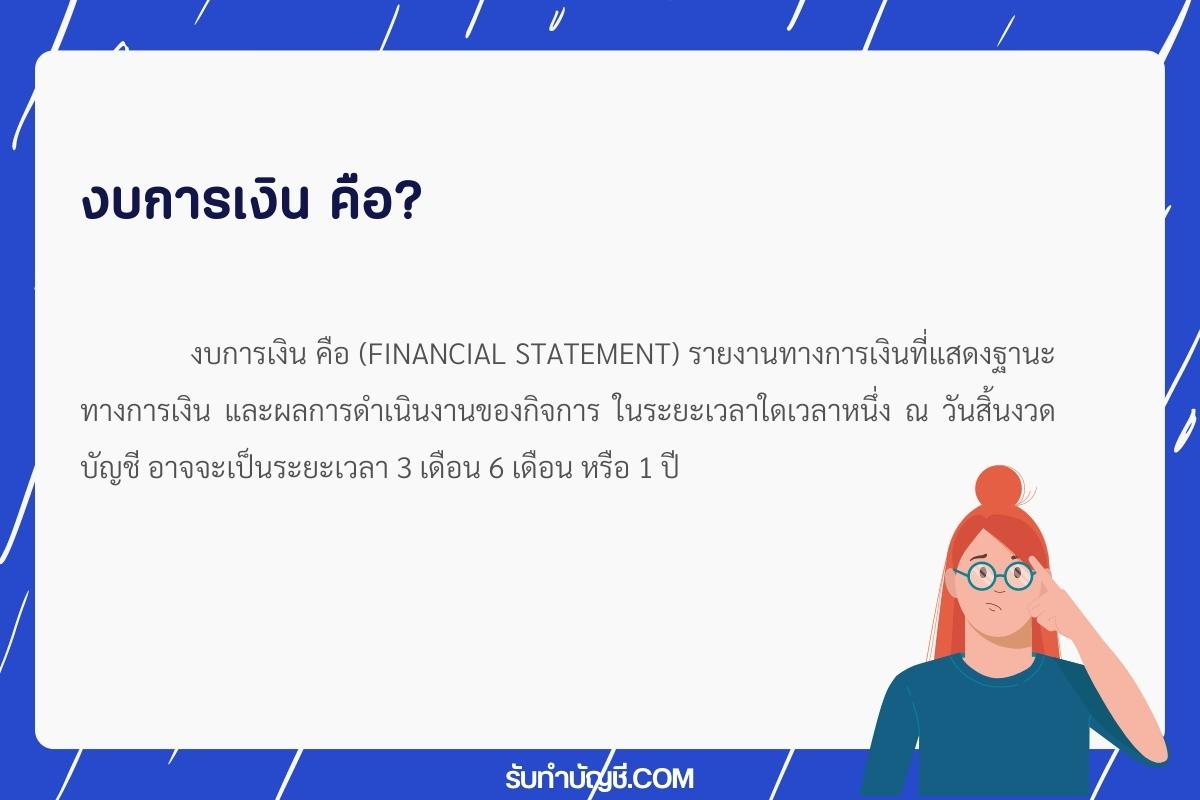 งบการเงิน คือ?

งบการเงิน คือ (FINANCIAL STATEMENT) รายงานทางการเงินที่แสดงฐานะทางการเงิน และผลการดำเนินงานของกิจการ ในระยะเวลาใดเวลาหนึ่ง ณ วันสิ้นงวดบัญชี อาจจะเป็นระยะเวลา 3 เดือน 6 เดือน หรือ 1 ปี

รับทำบัญชี.COM